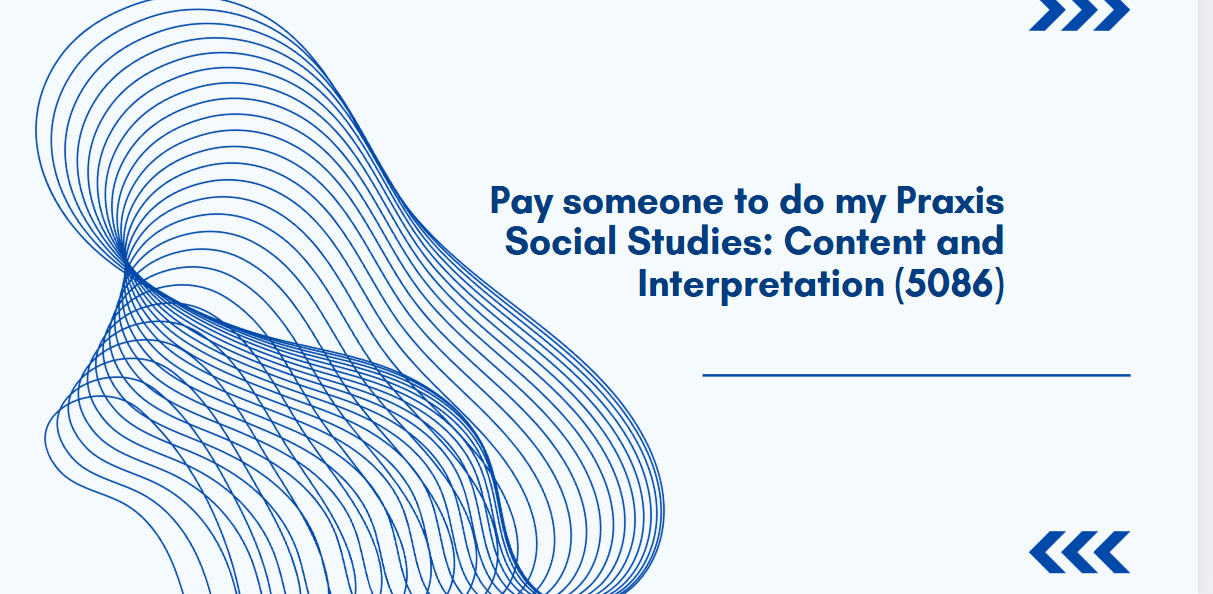 Pay someone to do my Praxis Social Studies: Content and Interpretation (5086)